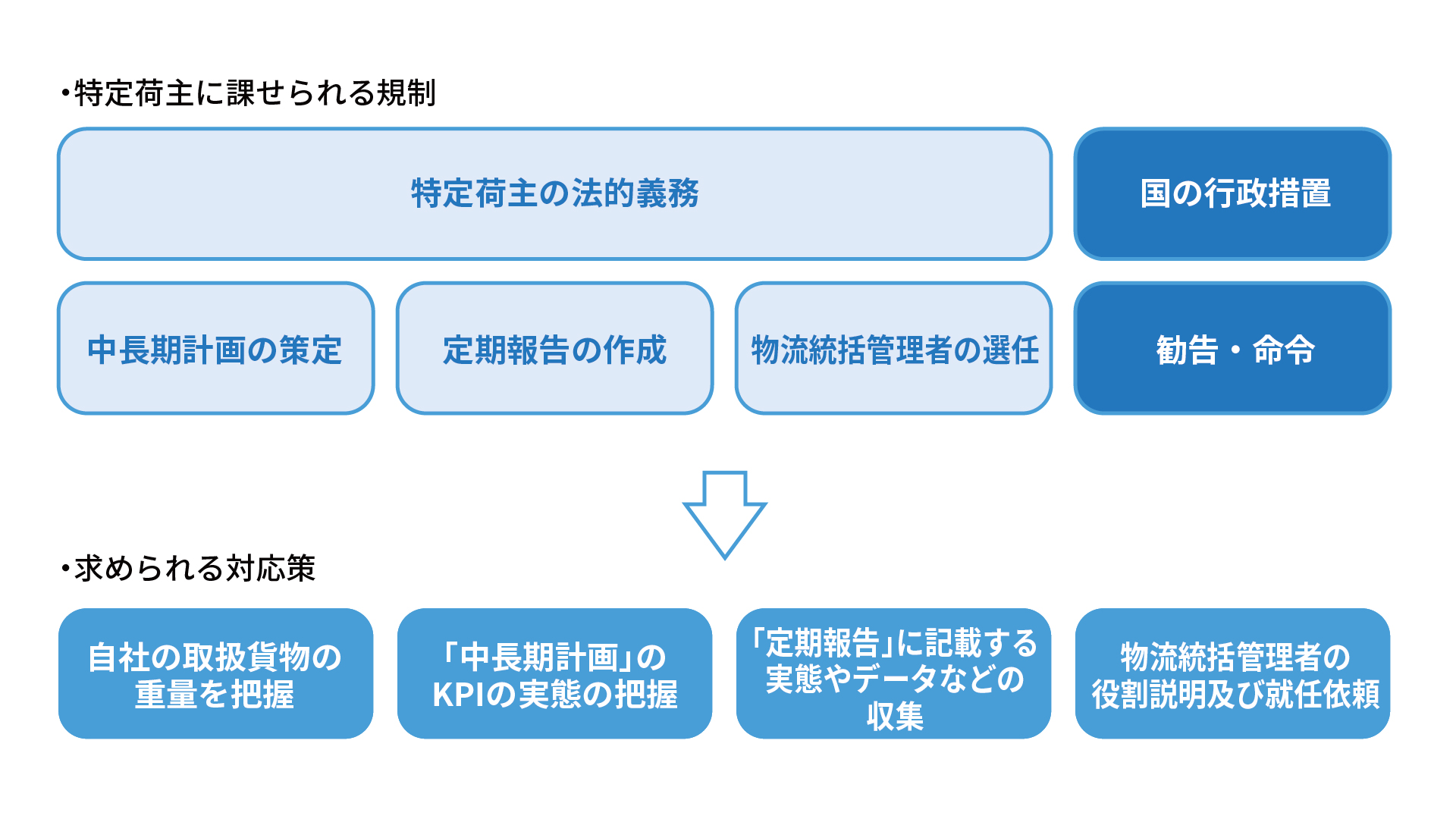 ・特定荷主に課せられる規制

特定荷主の法的義務

国の行政措置

中長期計画の策定

定期報告の作成

物流統括管理者の選任

勧告・命令

・求められる対応策

自社の取扱貨物の重量を把握

「中長期計画」のKPIの実態の把握

「定期報告」に記載する実態やデータなどの収集

物流統括管理者の役割説明及び就任依頼